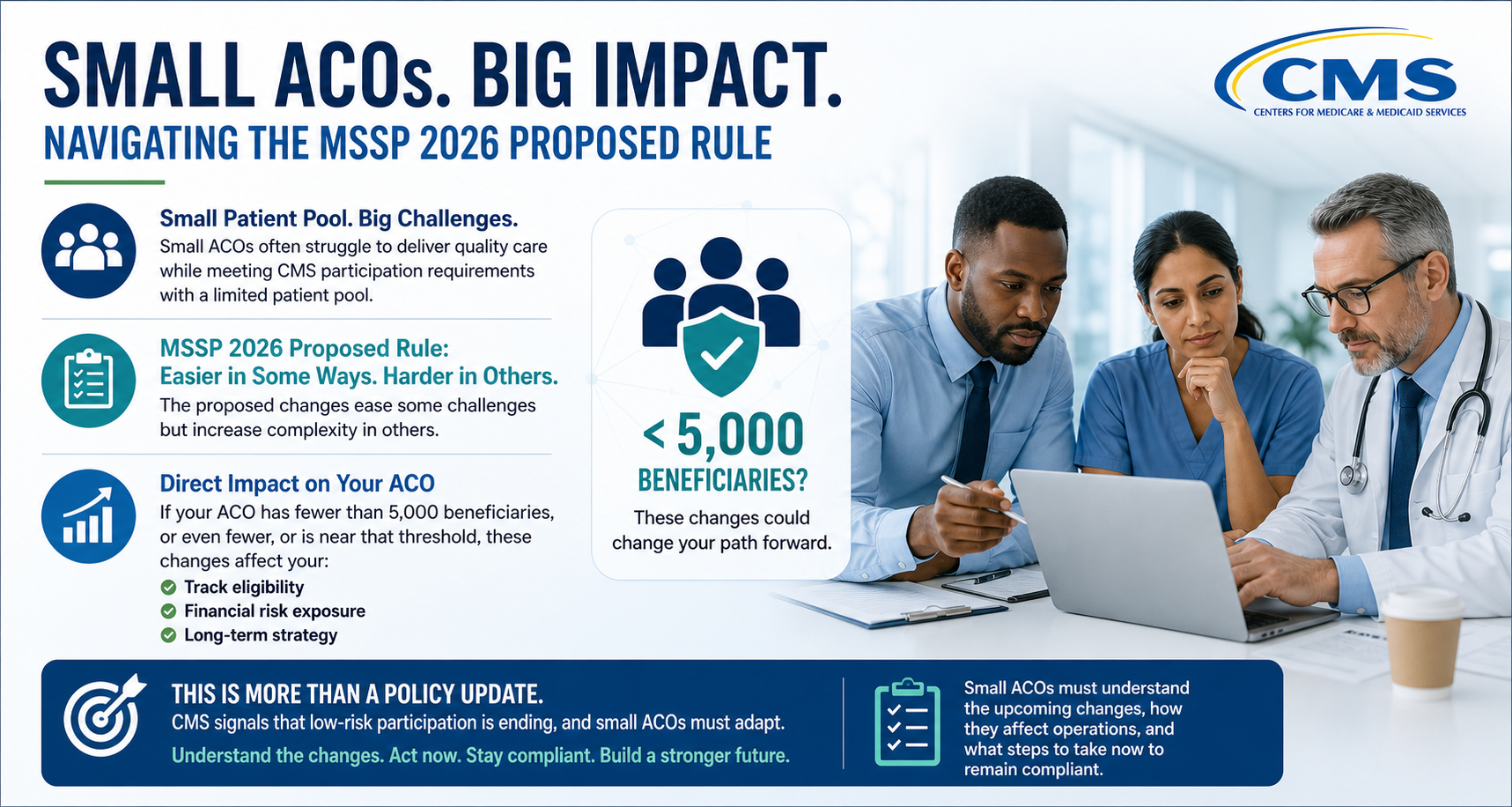 SMALL ACOs. BIG IMPACT.
NAVIGATING THE MSSP 2026 PROPOSED RULE

CMS
CENTERS FOR MEDICARE & MEDICAID SERVICES

Small Patient Pool. Big Challenges.
Small ACOs often struggle to deliver quality care while meeting CMS participation requirements with a limited patient pool.

MSSP 2026 Proposed Rule: Easier in Some Ways. Harder in Others.
The proposed changes ease some challenges but increase complexity in others.

Direct Impact on Your ACO
If your ACO has fewer than 5,000 beneficiaries, or even fewer, or is near that threshold, these changes affect your:
Track eligibility
Financial risk exposure
Long-term strategy

< 5,000
BENEFICIARIES?
These changes could change your path forward.

THIS IS MORE THAN A POLICY UPDATE.
CMS signals that low-risk participation is ending, and small ACOs must adapt.
Understand the changes. Act now. Stay compliant. Build a stronger future.

Small ACOs must understand the upcoming changes, how they affect operations, and what steps to take now to remain compliant.